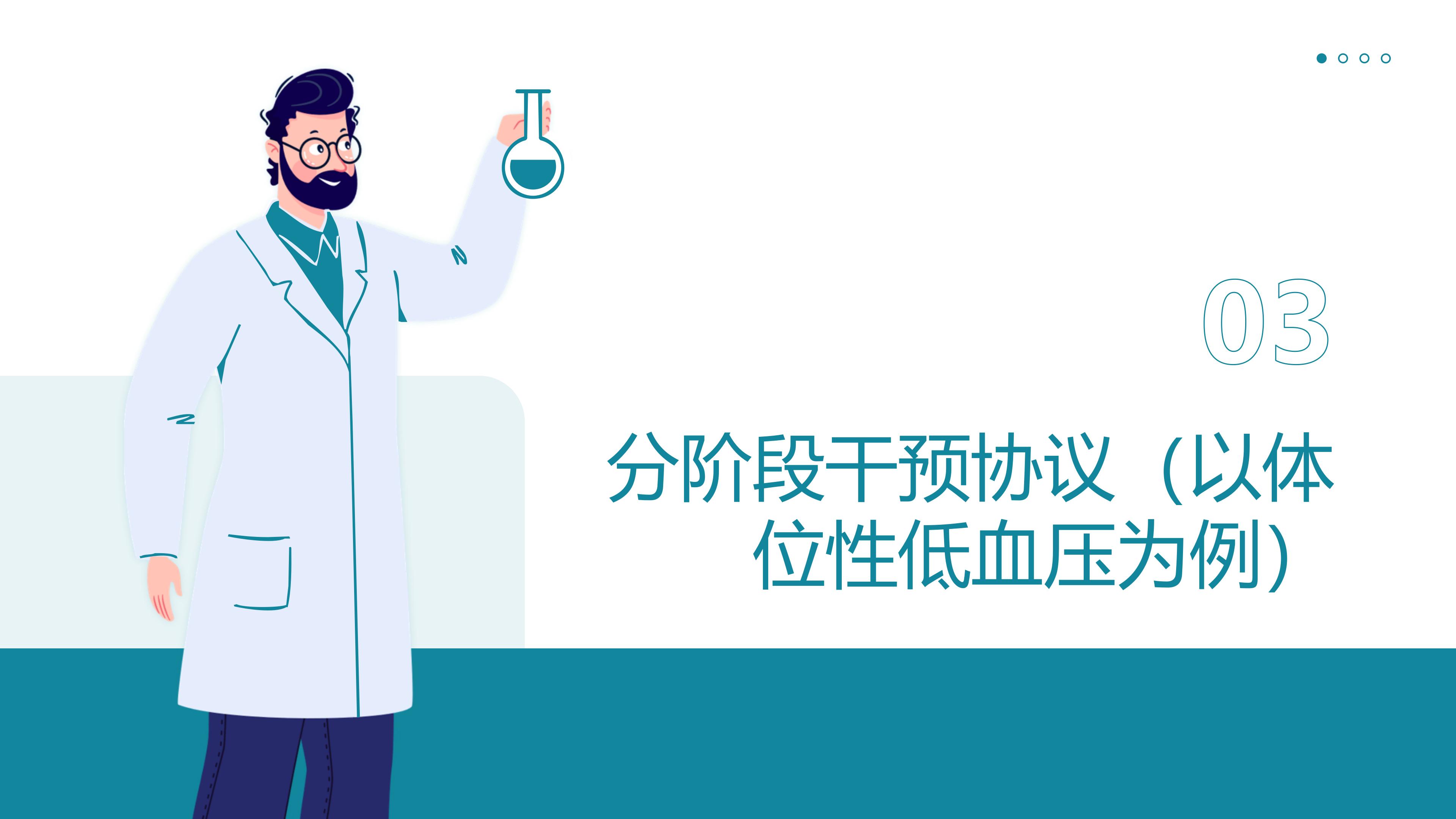 03

分阶段干预协议（以体位性低血压为例）